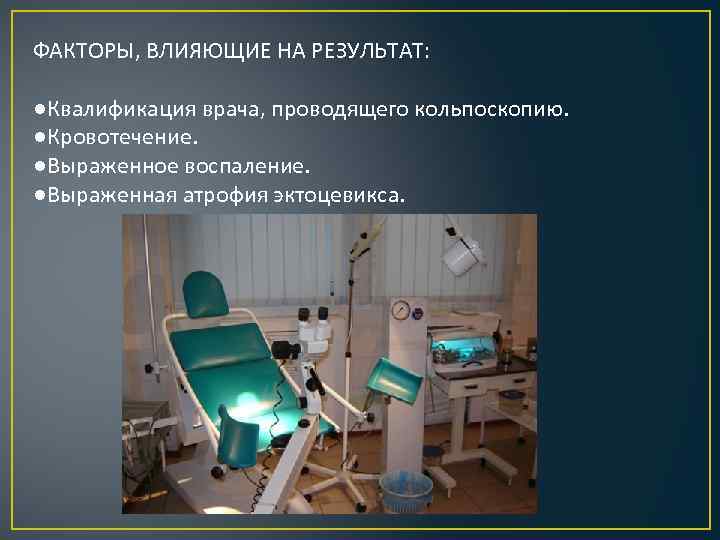 ФАКТОРЫ, ВЛИЯЮЩИЕ НА РЕЗУЛЬТАТ:

●Квалификация врача, проводящего кольпоскопию.
●Кровотечение.
●Выраженное воспаление.
●Выраженная атрофия эктоцевикса.